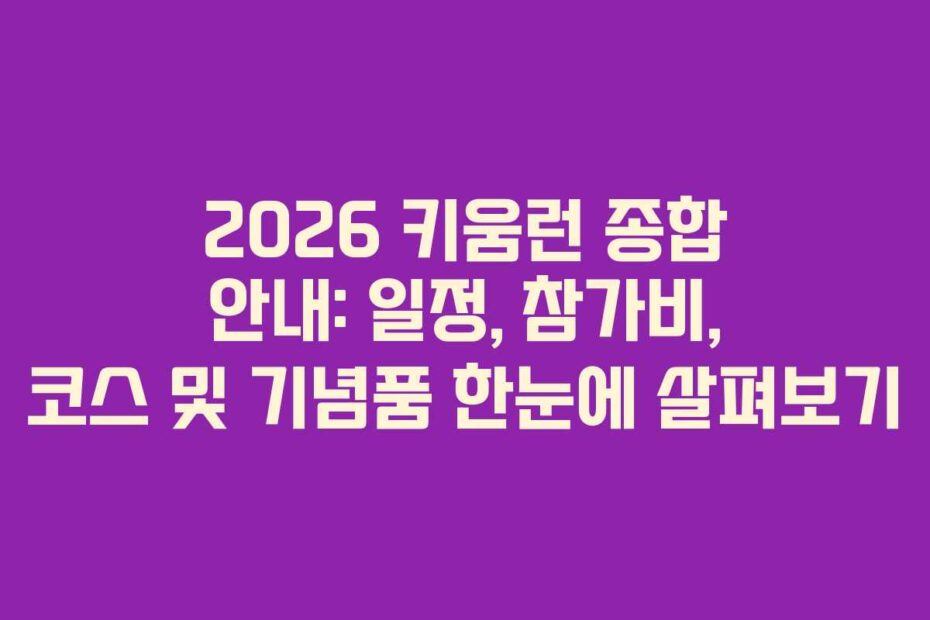 2026 키움런 종합 안내: 일정, 참가비, 코스 및 기념품 한눈에 살펴보기